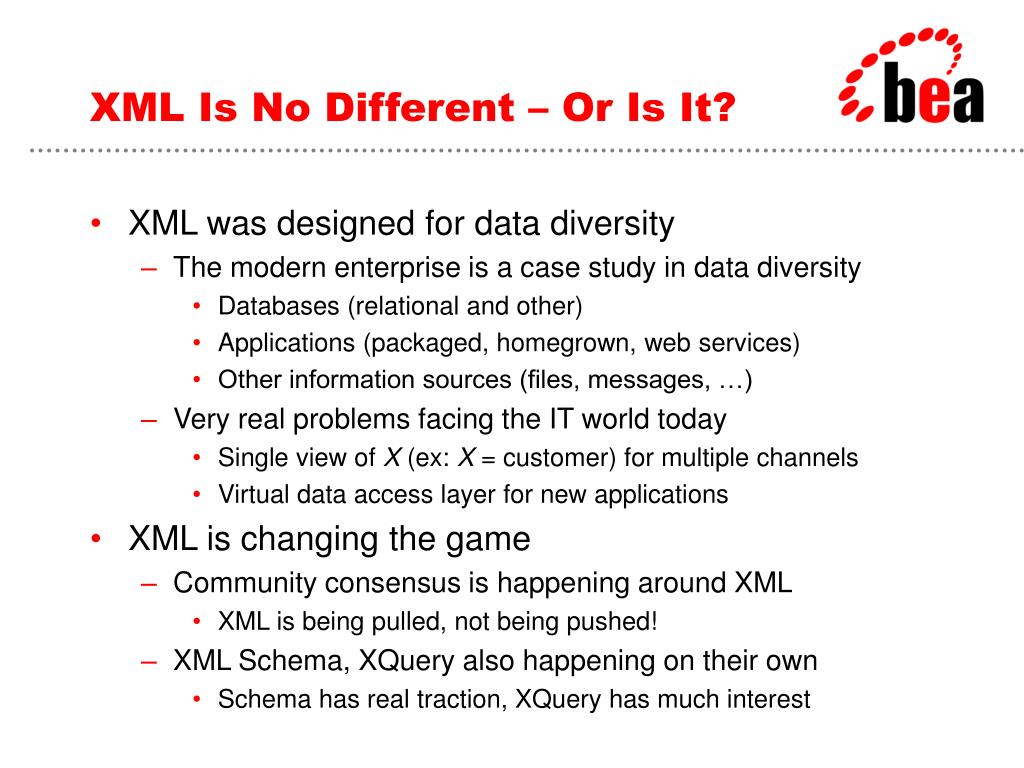 XML Is No Different – Or Is It?

bea

• XML was designed for data diversity
– The modern enterprise is a case study in data diversity
• Databases (relational and other)
• Applications (packaged, homegrown, web services)
• Other information sources (files, messages, …)
– Very real problems facing the IT world today
• Single view of $X$ (ex: $X$ = customer) for multiple channels
• Virtual data access layer for new applications
• XML is changing the game
– Community consensus is happening around XML
• XML is being pulled, not being pushed!
– XML Schema, XQuery also happening on their own
• Schema has real traction, XQuery has much interest